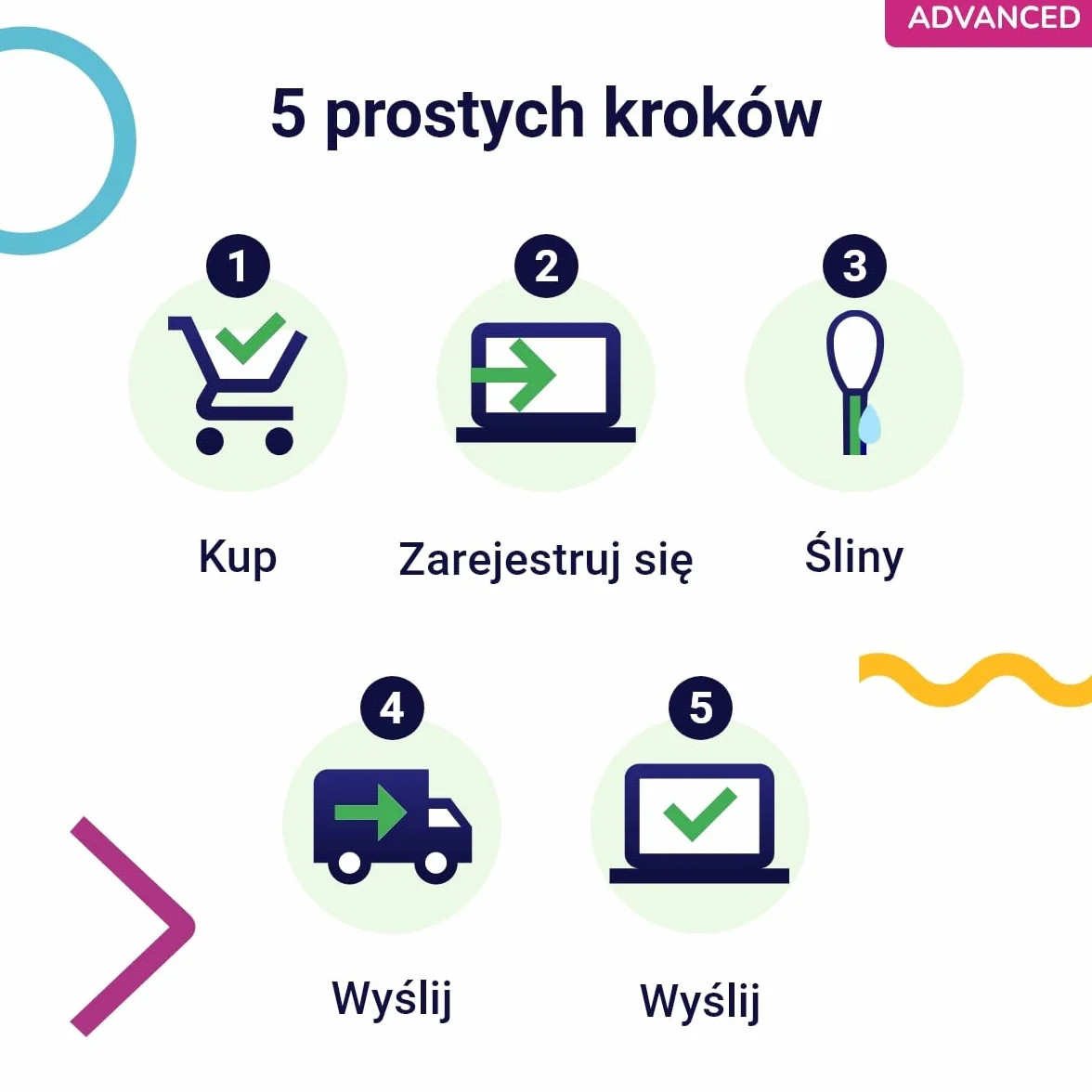 ADVANCED

5 prostych kroków

1

Kup

2

Zarejestruj się

3

Śliny

4

Wyślij

5

Wyślij